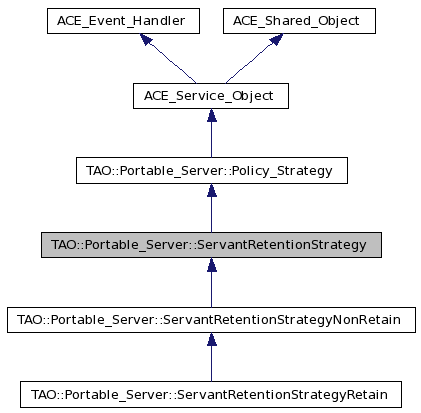 ACE_Event_Handler
ACE_Shared_Object
ACE_Service_Object
TAO::Portable_Server::Policy_Strategy
TAO::Portable_Server::ServantRetentionStrategy
TAO::Portable_Server::ServantRetentionStrategyNonRetain
TAO::Portable_Server::ServantRetentionStrategyRetain